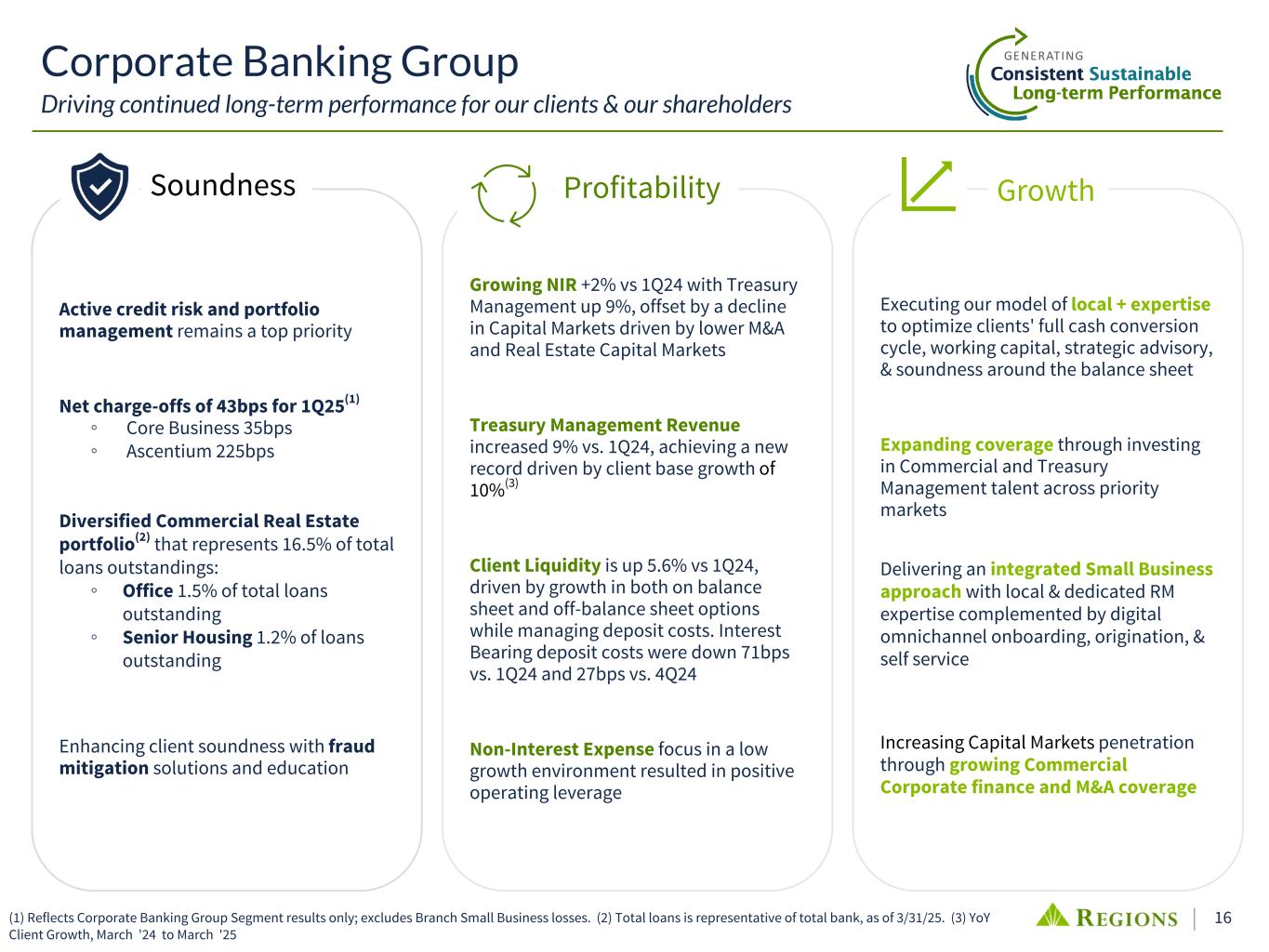 Corporate Banking Group

Driving continued long-term performance for our clients & our shareholders

GENERATING
Consistent Sustainable
Long-term Performance

Soundness

Active credit risk and portfolio management remains a top priority

Net charge-offs of 43bps for 1Q25$^{(1)}$
◦ Core Business 35bps
◦ Ascentium 225bps

Diversified Commercial Real Estate portfolio$^{(2)}$ that represents 16.5% of total loans outstandings:
◦ Office 1.5% of total loans outstanding
◦ Senior Housing 1.2% of loans outstanding

Enhancing client soundness with fraud mitigation solutions and education

Profitability

Growing NIR +2% vs 1Q24 with Treasury Management up 9%, offset by a decline in Capital Markets driven by lower M&A and Real Estate Capital Markets

Treasury Management Revenue increased 9% vs. 1Q24, achieving a new record driven by client base growth of 10%$^{(3)}$

Client Liquidity is up 5.6% vs 1Q24, driven by growth in both on balance sheet and off-balance sheet options while managing deposit costs. Interest Bearing deposit costs were down 71bps vs. 1Q24 and 27bps vs. 4Q24

Non-Interest Expense focus in a low growth environment resulted in positive operating leverage

Growth

Executing our model of local + expertise to optimize clients' full cash conversion cycle, working capital, strategic advisory, & soundness around the balance sheet

Expanding coverage through investing in Commercial and Treasury Management talent across priority markets

Delivering an integrated Small Business approach with local & dedicated RM expertise complemented by digital omnichannel onboarding, origination, & self service

Increasing Capital Markets penetration through growing Commercial Corporate finance and M&A coverage

(1) Reflects Corporate Banking Group Segment results only; excludes Branch Small Business losses. (2) Total loans is representative of total bank, as of 3/31/25. (3) YoY Client Growth, March '24 to March '25

REGIONS | 16